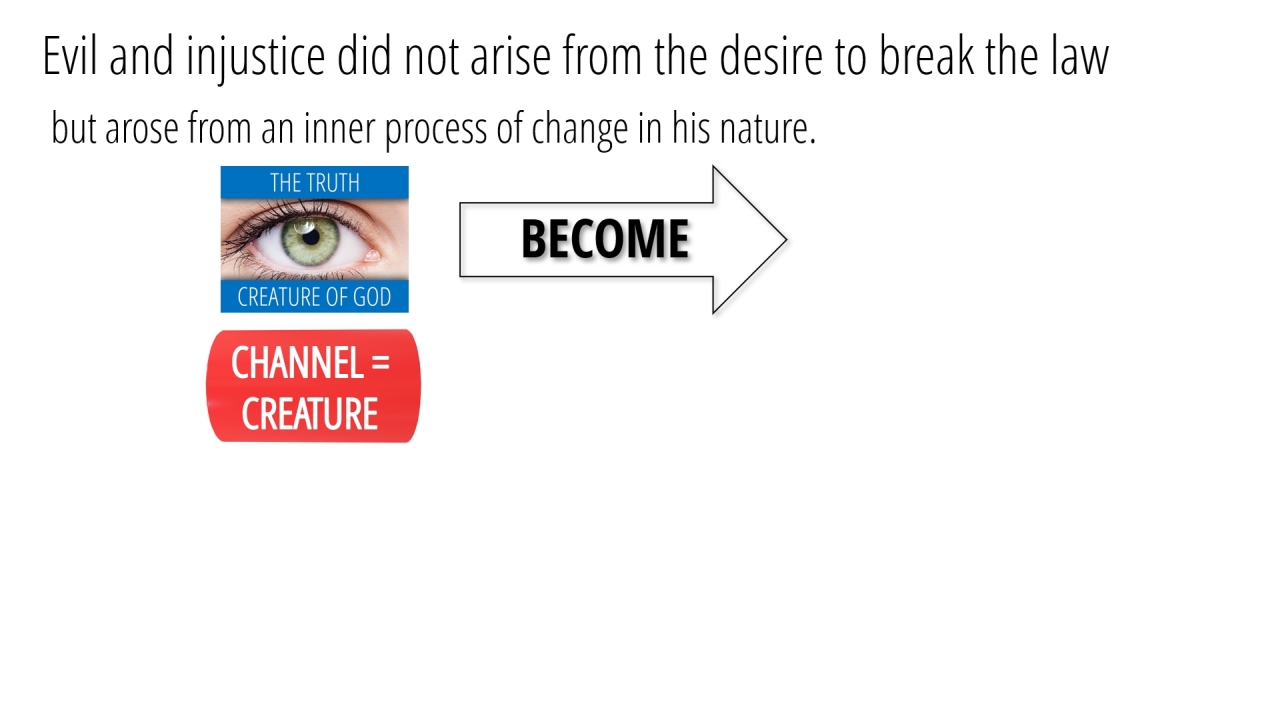 Evil and injustice did not arise from the desire to break the law

but arose from an inner process of change in his nature.

THE TRUTH

CREATURE OF GOD

BECOME

CHANNEL = CREATURE